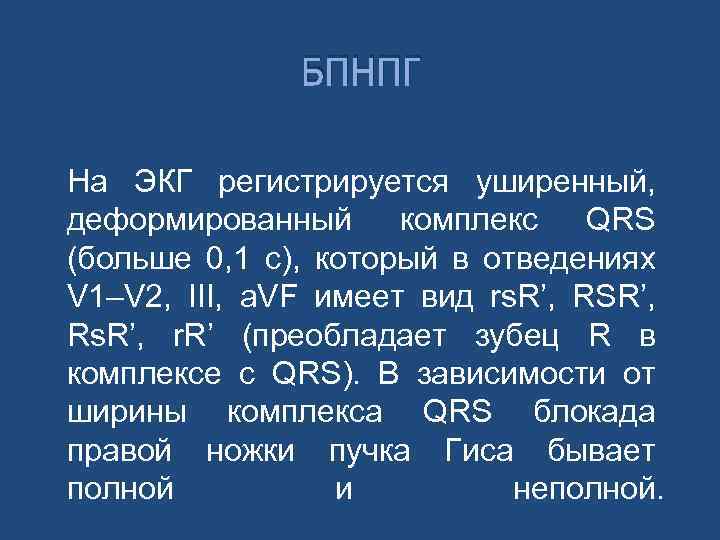 БПНПГ

На ЭКГ регистрируется уширенный, деформированный комплекс QRS (больше 0,1 с), который в отведениях V1–V2, III, aVF имеет вид rsR’, RSR’, RsR’, rR’ (преобладает зубец R в комплексе с QRS). В зависимости от ширины комплекса QRS блокада правой ножки пучка Гиса бывает полной и неполной.